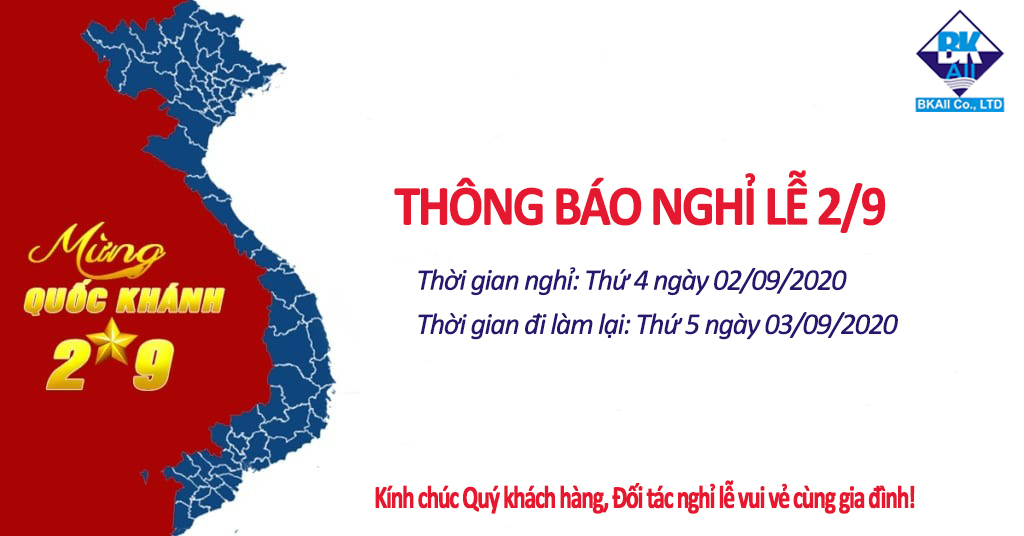 BK AII
BKAII Co., LTD

Mừng
QUỐC KHÁNH
2 9

THÔNG BÁO NGHỈ LỄ 2/9

Thời gian nghỉ: Thứ 4 ngày 02/09/2020

Thời gian đi làm lại: Thứ 5 ngày 03/09/2020

Kính chúc Quý khách hàng, Đối tác nghỉ lễ vui vẻ cùng gia đình!